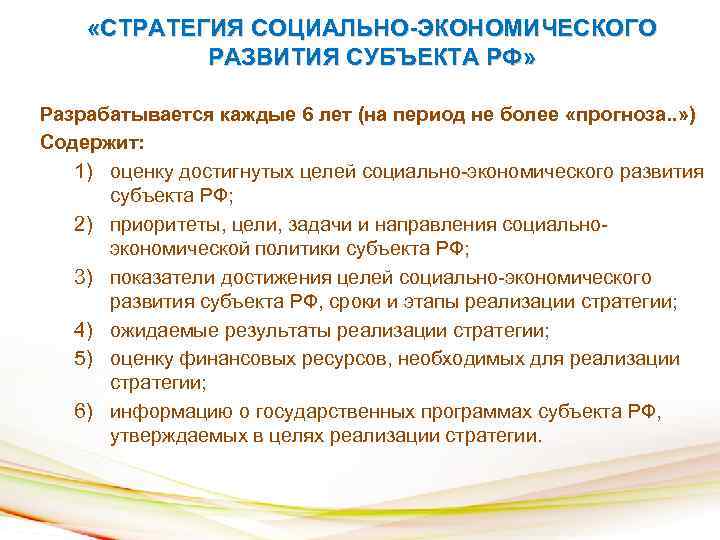 «СТРАТЕГИЯ СОЦИАЛЬНО-ЭКОНОМИЧЕСКОГО РАЗВИТИЯ СУБЪЕКТА РФ»

Разрабатывается каждые 6 лет (на период не более «прогноза..»)
Содержит:

1) оценку достигнутых целей социально-экономического развития субъекта РФ;
2) приоритеты, цели, задачи и направления социально-экономической политики субъекта РФ;
3) показатели достижения целей социально-экономического развития субъекта РФ, сроки и этапы реализации стратегии;
4) ожидаемые результаты реализации стратегии;
5) оценку финансовых ресурсов, необходимых для реализации стратегии;
6) информацию о государственных программах субъекта РФ, утверждаемых в целях реализации стратегии.